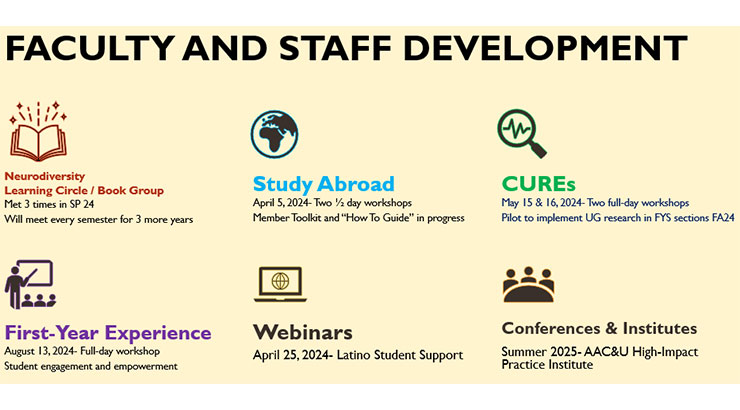 FACULTY AND STAFF DEVELOPMENT

Neurodiversity Learning Circle / Book Group
Met 3 times in SP 24
Will meet every semester for 3 more years

Study Abroad
April 5, 2024- Two ½ day workshops
Member Toolkit and "How To Guide" in progress

CUREs
May 15 & 16, 2024- Two full-day workshops
Pilot to implement UG research in FYS sections FA24

First-Year Experience
August 13, 2024- Full-day workshop
Student engagement and empowerment

Webinars
April 25, 2024- Latino Student Support

Conferences & Institutes
Summer 2025- AAC&U High-Impact Practice Institute